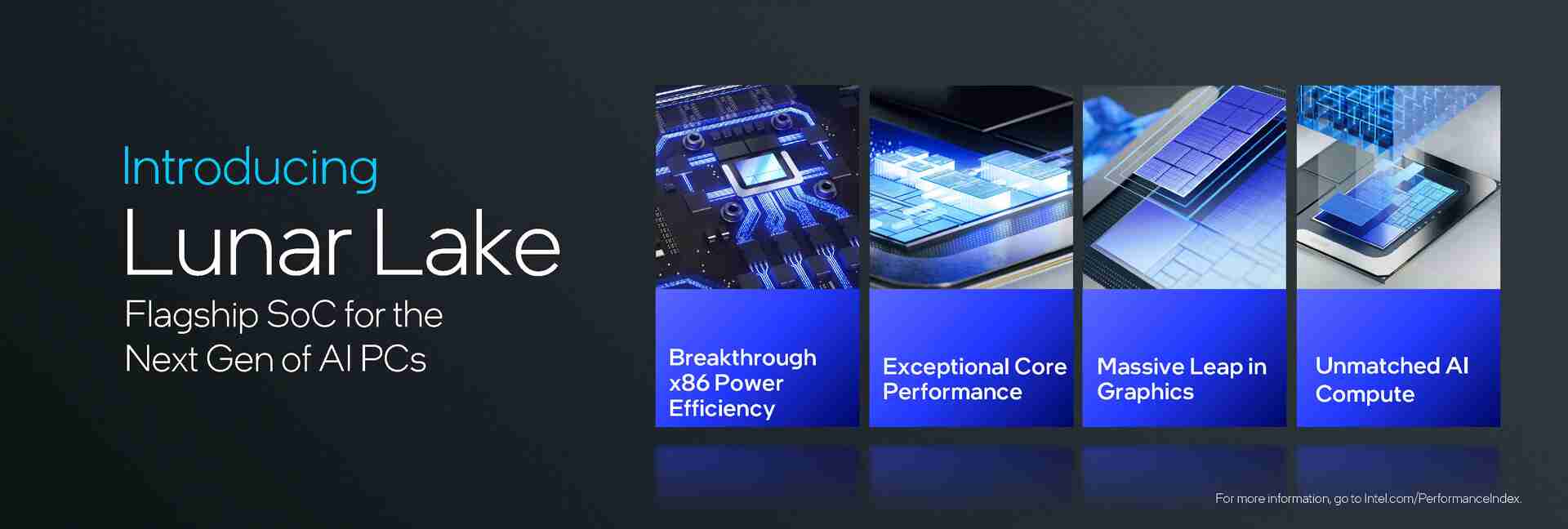 Introducing
Lunar Lake
Flagship SoC for the Next Gen of AI PCs

Breakthrough x86 Power Efficiency

Exceptional Core Performance

Massive Leap in Graphics

Unmatched AI Compute

For more information, go to Intel.com/PerformanceIndex.